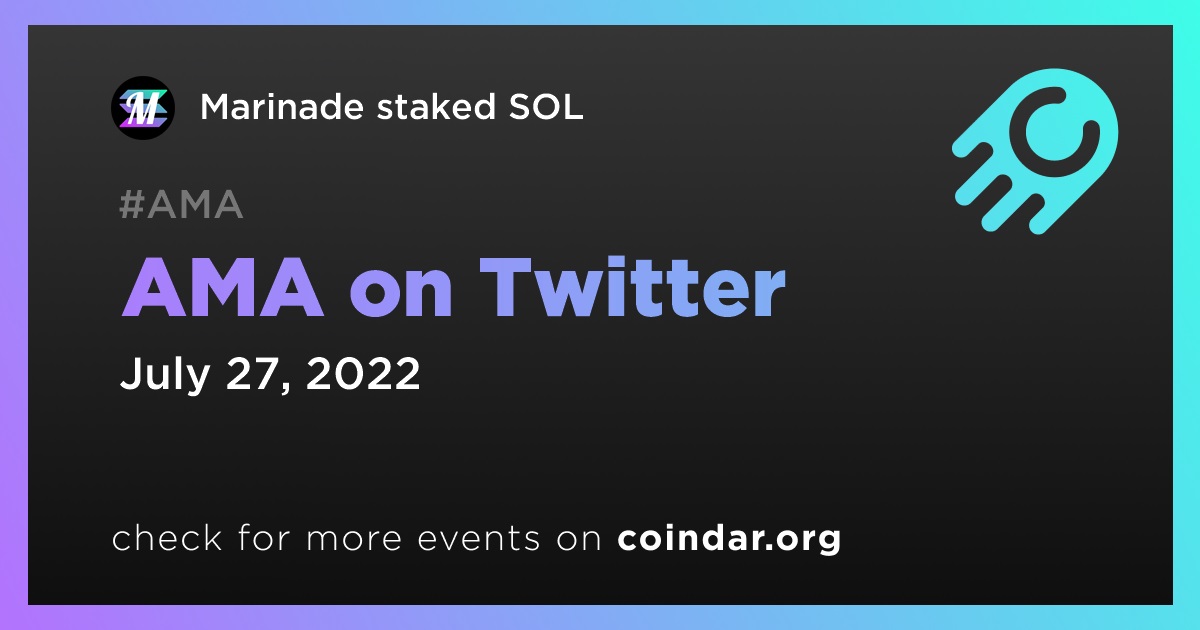 Marinade staked SOL

#AMA

AMA on Twitter

July 27, 2022

check for more events on coindar.org